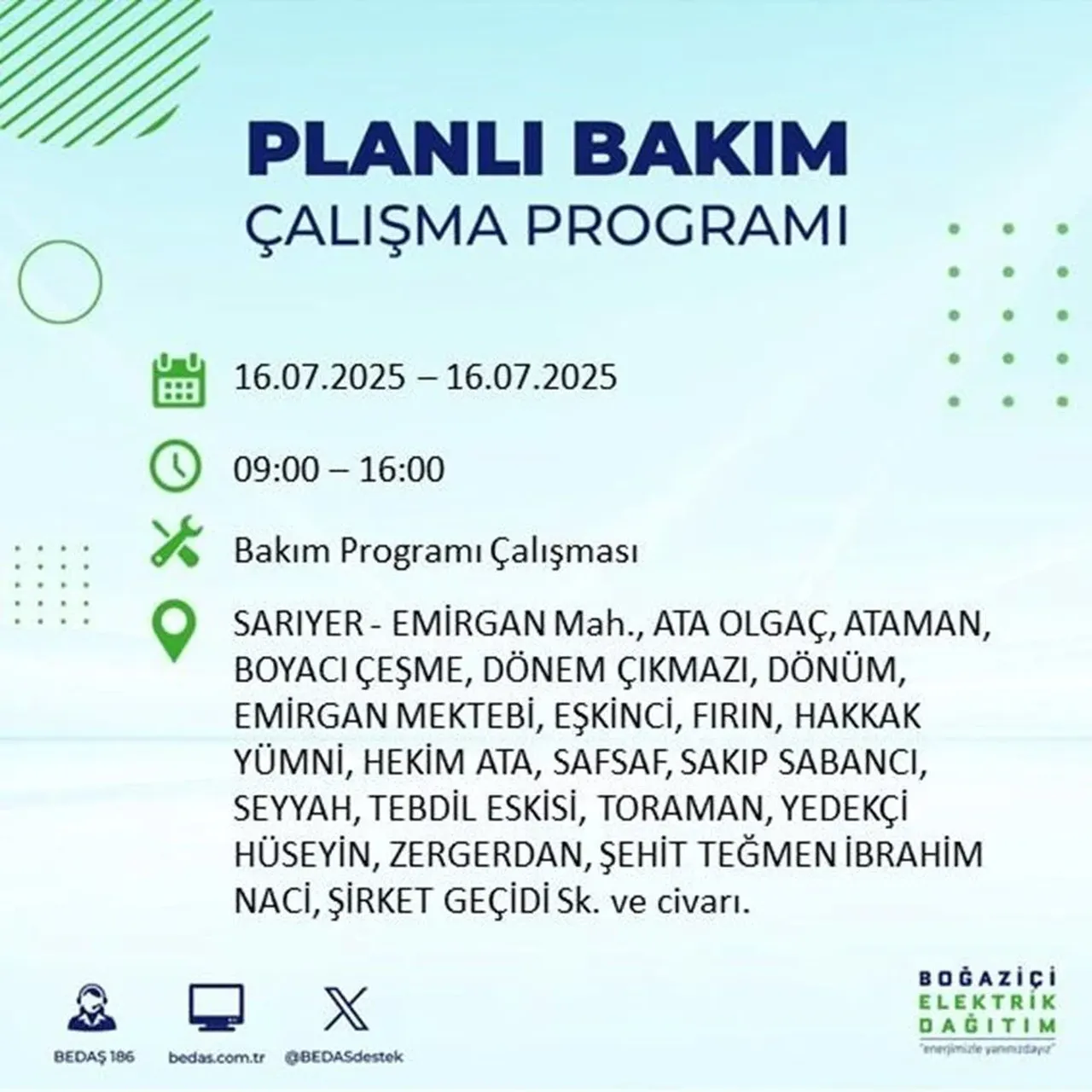 PLANLI BAKIM
ÇALIŞMA PROGRAMI

16.07.2025 – 16.07.2025

09:00 – 16:00

Bakım Programı Çalışması

SARIYER - EMİRGAN Mah., ATA OLGAÇ, ATAMAN, BOYACI ÇEŞME, DÖNEM ÇIKMAZI, DÖNÜM, EMİRGAN MEKTEBİ, EŞKİNCİ, FIRIN, HAKKAK YÜMNİ, HEKİM ATA, SAFSAF, SAKIP SABANCI, SEYYAH, TEBDİL ESKİSİ, TORAMAN, YEDEKÇİ HÜSEYİN, ZERGERDAN, ŞEHİT TEĞMEN İBRAHİM NACİ, ŞİRKET GEÇİDİ Sk. ve civarı.

BEDAŞ 186
bedas.com.tr
@BEDASdestek

BOĞAZİÇİ
ELEKTRİK
DAĞITIM
"enerjimizle yanınızdayız"